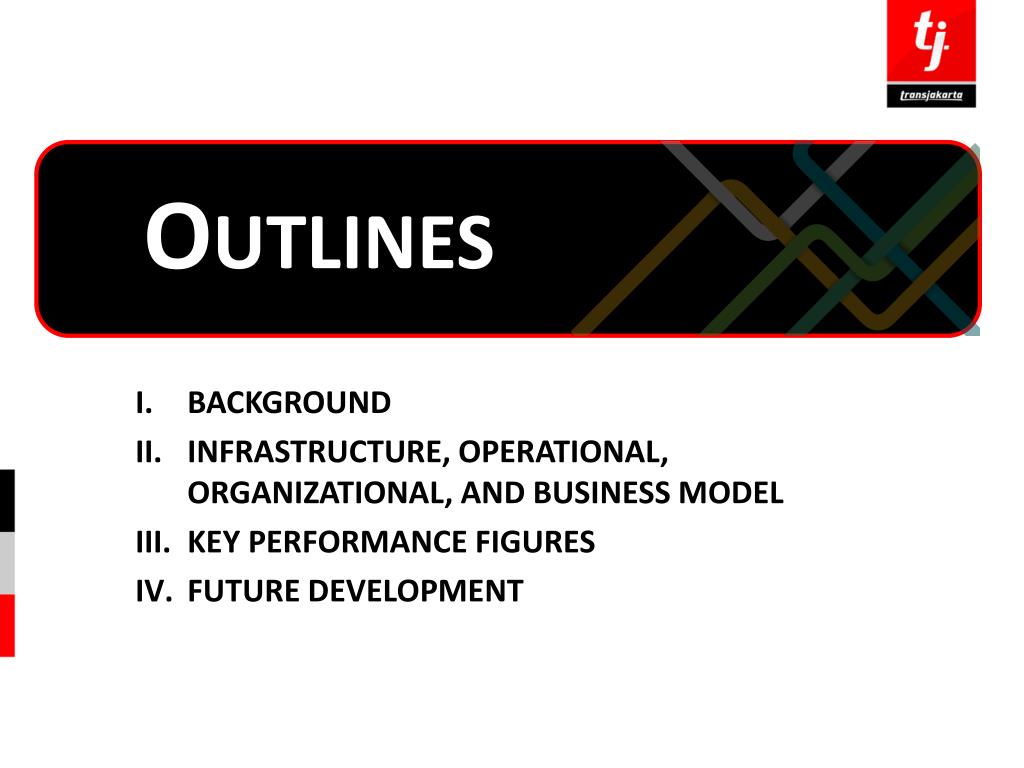 tj transjakarta

OUTLINES

I. BACKGROUND
II. INFRASTRUCTURE, OPERATIONAL, ORGANIZATIONAL, AND BUSINESS MODEL
III. KEY PERFORMANCE FIGURES
IV. FUTURE DEVELOPMENT